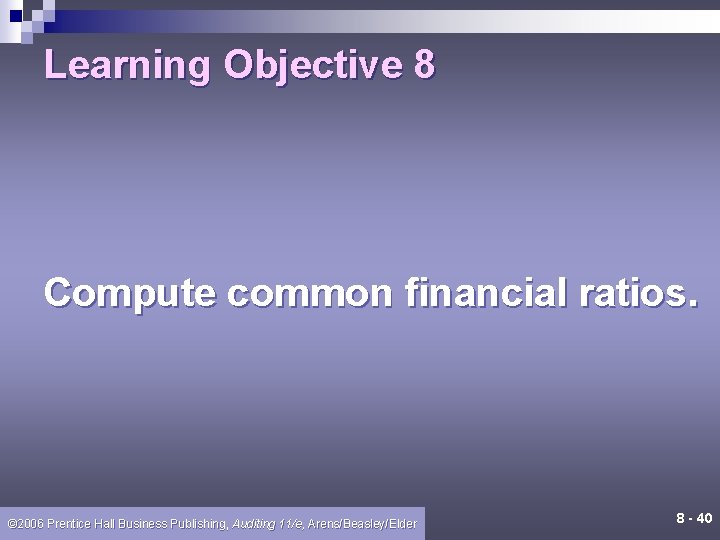 Learning Objective 8

Compute common financial ratios.

©2006 Prentice Hall Business Publishing, Auditing 11/e, Arens/Beasley/Elder

8 - 40